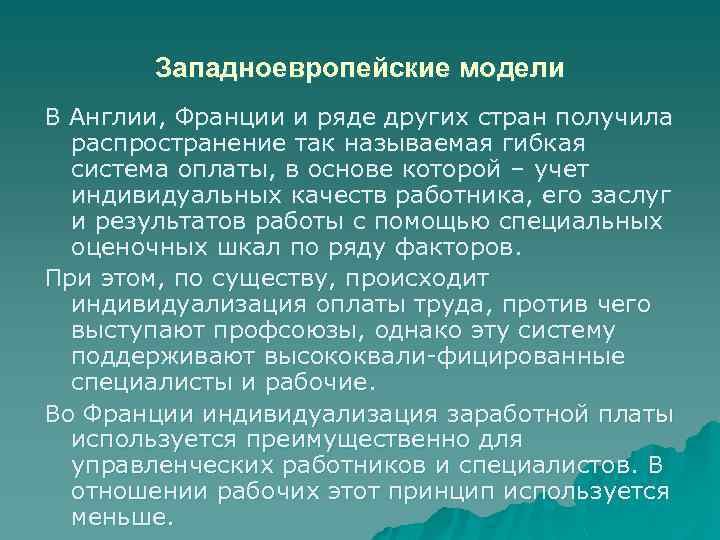 Западноевропейские модели

В Англии, Франции и ряде других стран получила распространение так называемая гибкая система оплаты, в основе которой – учет индивидуальных качеств работника, его заслуг и результатов работы с помощью специальных оценочных шкал по ряду факторов.

При этом, по существу, происходит индивидуализация оплаты труда, против чего выступают профсоюзы, однако эту систему поддерживают высококвали-фицированные специалисты и рабочие.

Во Франции индивидуализация заработной платы используется преимущественно для управленческих работников и специалистов. В отношении рабочих этот принцип используется меньше.